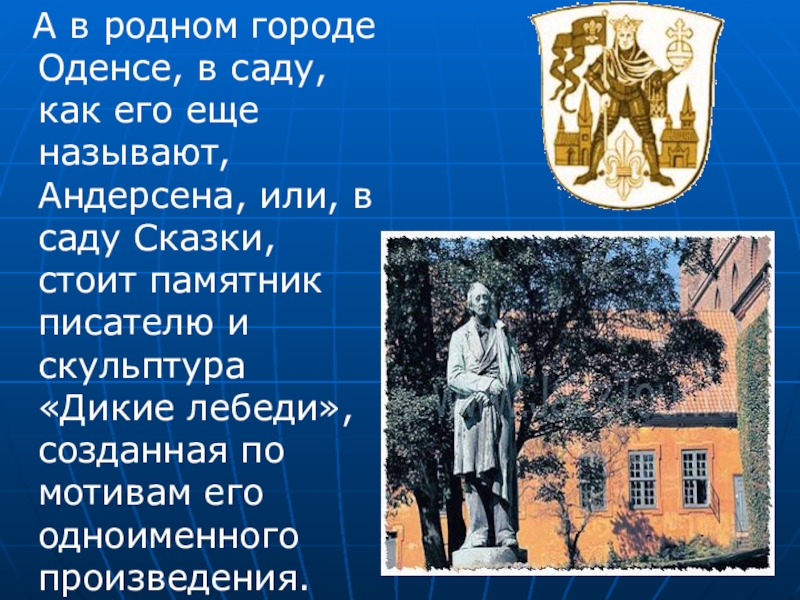 А в родном городе Оденсе, в саду, как его еще называют, Андерсена, или, в саду Сказки, стоит памятник писателю и скульптура «Дикие лебеди», созданная по мотивам его одноименного произведения.